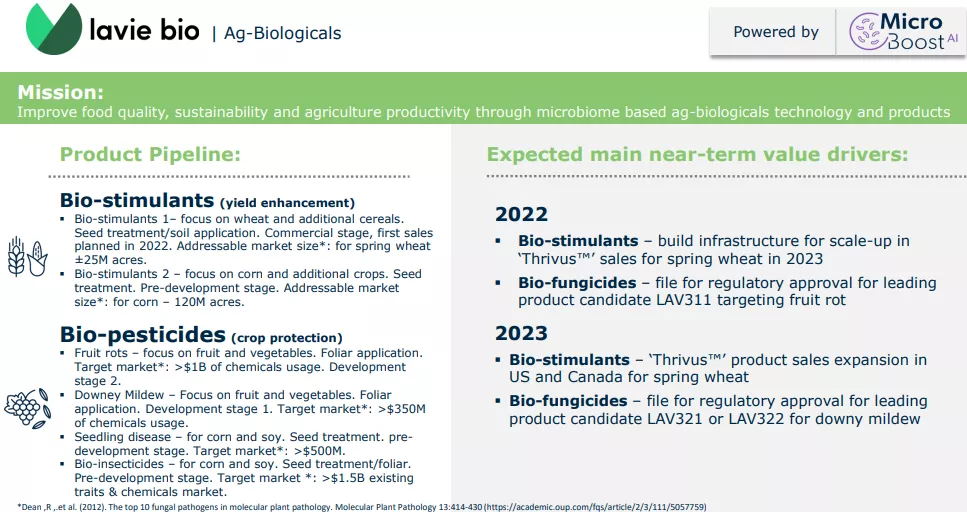 lavie bio | Ag-Biologicals

Powered by Micro Boost AI

Mission:
Improve food quality, sustainability and agriculture productivity through microbiome based ag-biologicals technology and products

Product Pipeline:

Bio-stimulants (yield enhancement)
▪ Bio-stimulants 1– focus on wheat and additional cereals. Seed treatment/soil application. Commercial stage, first sales planned in 2022. Addressable market size*: for spring wheat ±25M acres.
▪ Bio-stimulants 2 – focus on corn and additional crops. Seed treatment. Pre-development stage. Addressable market size*: for corn – 120M acres.

Bio-pesticides (crop protection)
▪ Fruit rots – focus on fruit and vegetables. Foliar application. Target market*: >$1B of chemicals usage. Development stage 2.
▪ Downey Mildew – Focus on fruit and vegetables. Foliar application. Development stage 1. Target market*: >$350M of chemicals usage.
▪ Seedling disease – for corn and soy. Seed treatment. pre-development stage. Target market*: >$500M.
▪ Bio-insecticides – for corn and soy. Seed treatment/foliar. Pre-development stage. Target market *: >$1.5B existing traits & chemicals market.

Expected main near-term value drivers:

2022
▪ Bio-stimulants – build infrastructure for scale-up in 'Thrivus™' sales for spring wheat in 2023
▪ Bio-fungicides – file for regulatory approval for leading product candidate LAV311 targeting fruit rot

2023
▪ Bio-stimulants – 'Thrivus™' product sales expansion in US and Canada for spring wheat
▪ Bio-fungicides – file for regulatory approval for leading product candidate LAV321 or LAV322 for downy mildew

*Dean ,R ,.et al. (2012). The top 10 fungal pathogens in molecular plant pathology. Molecular Plant Pathology 13:414-430 (https://academic.oup.com/fqs/article/2/3/111/5057759)